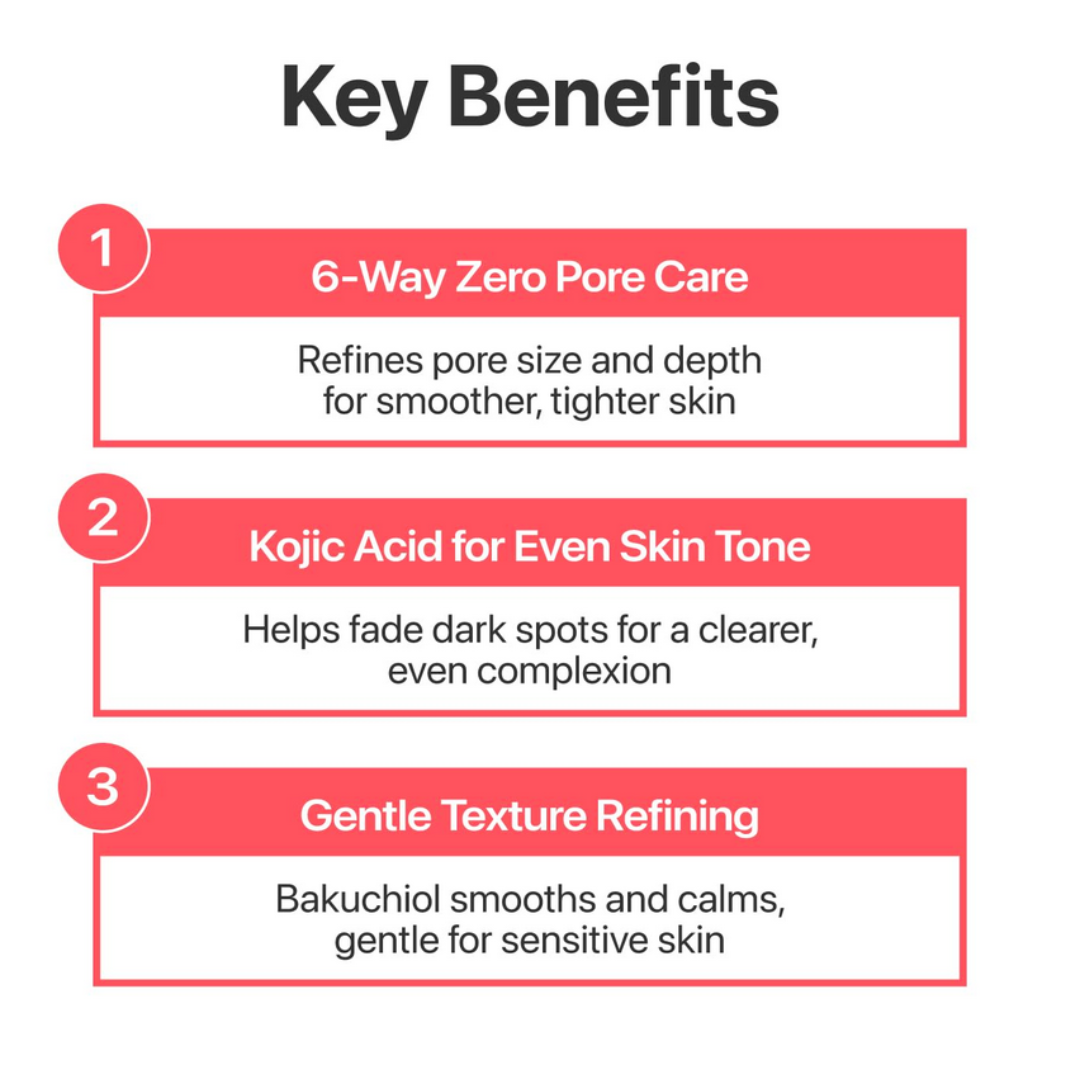 Key Benefits

1

6-Way Zero Pore Care

Refines pore size and depth for smoother, tighter skin

2

Kojic Acid for Even Skin Tone

Helps fade dark spots for a clearer, even complexion

3

Gentle Texture Refining

Bakuchiol smooths and calms, gentle for sensitive skin